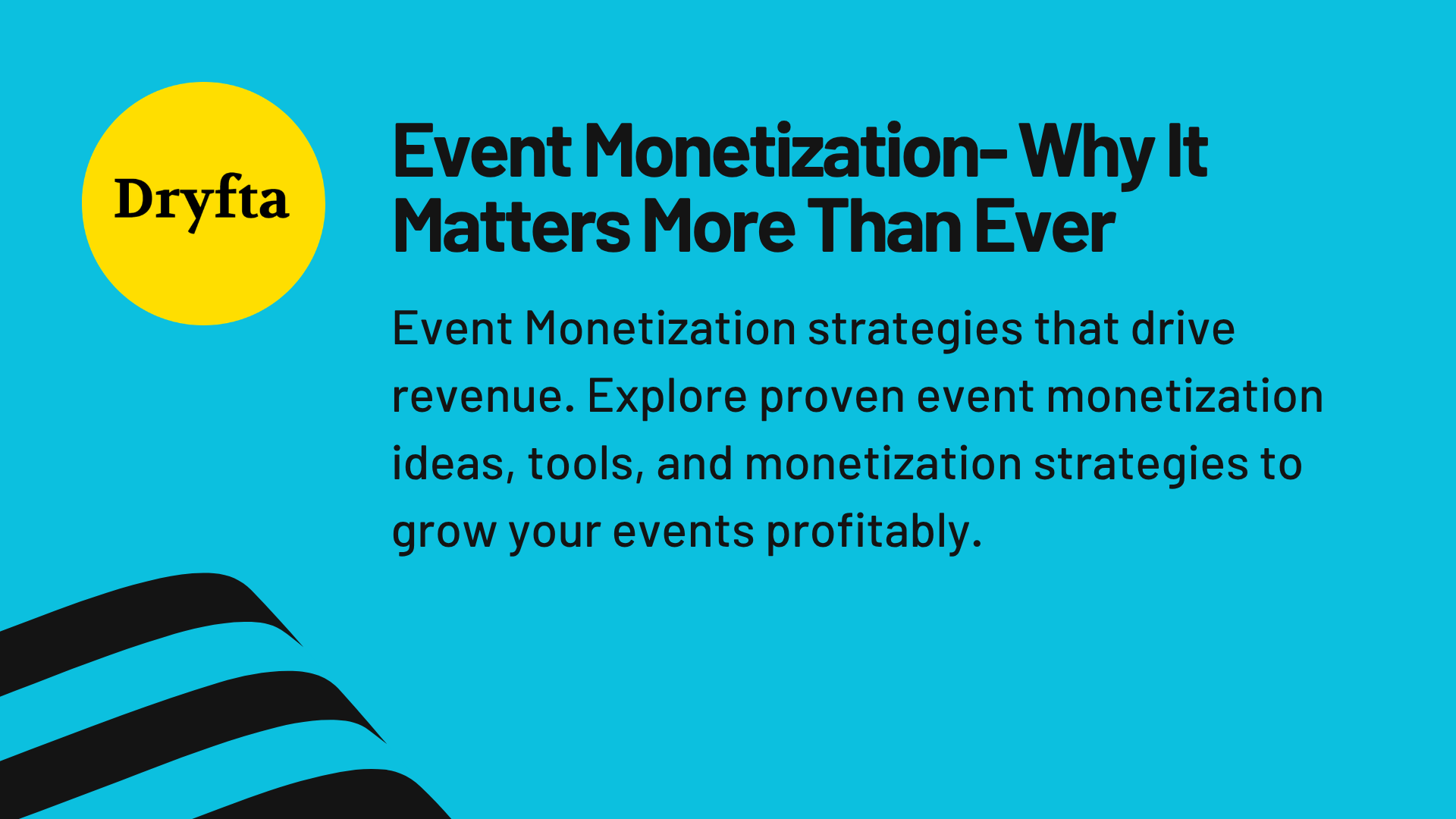 Dryfta

Event Monetization- Why It Matters More Than Ever

Event Monetization strategies that drive revenue. Explore proven event monetization ideas, tools, and monetization strategies to grow your events profitably.